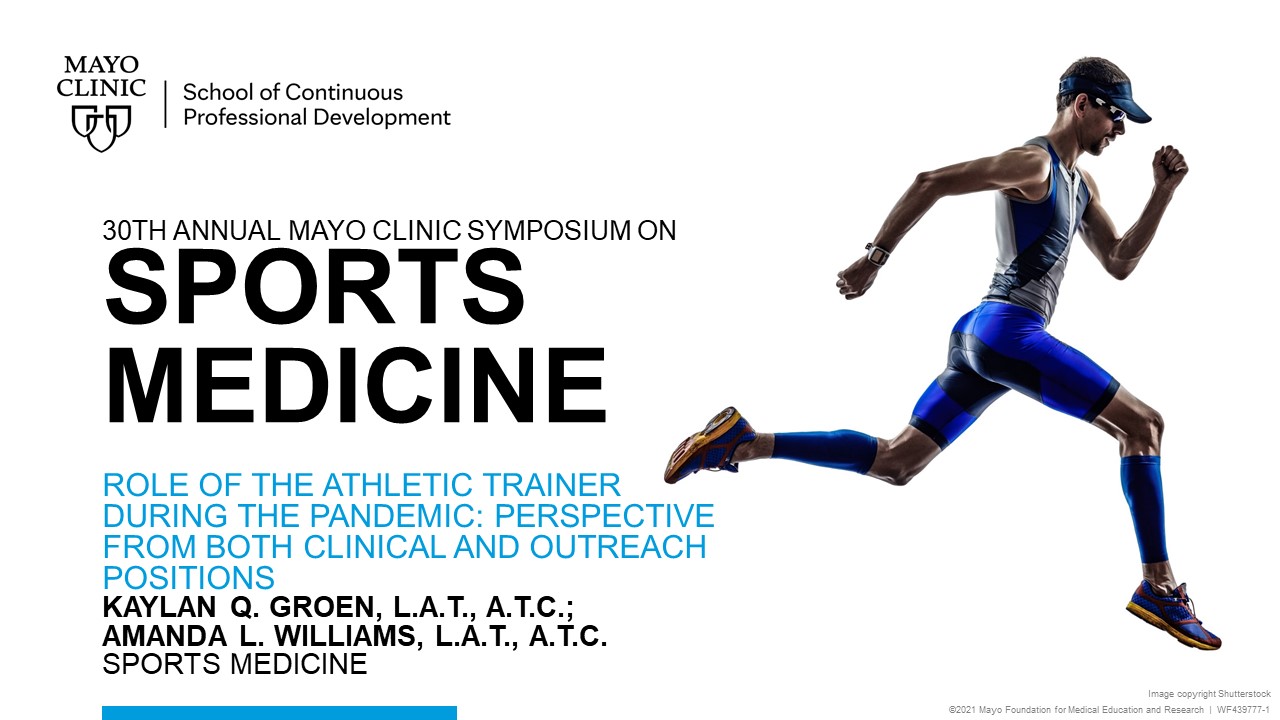 MAYO CLINIC

School of Continuous Professional Development

30TH ANNUAL MAYO CLINIC SYMPOSIUM ON

SPORTS MEDICINE

ROLE OF THE ATHLETIC TRAINER DURING THE PANDEMIC: PERSPECTIVE FROM BOTH CLINICAL AND OUTREACH POSITIONS

KAYLAN Q. GROEN, L.A.T., A.T.C.;
AMANDA L. WILLIAMS, L.A.T., A.T.C.
SPORTS MEDICINE

Image copyright Shutterstock

©2021 Mayo Foundation for Medical Education and Research | WF439777-1